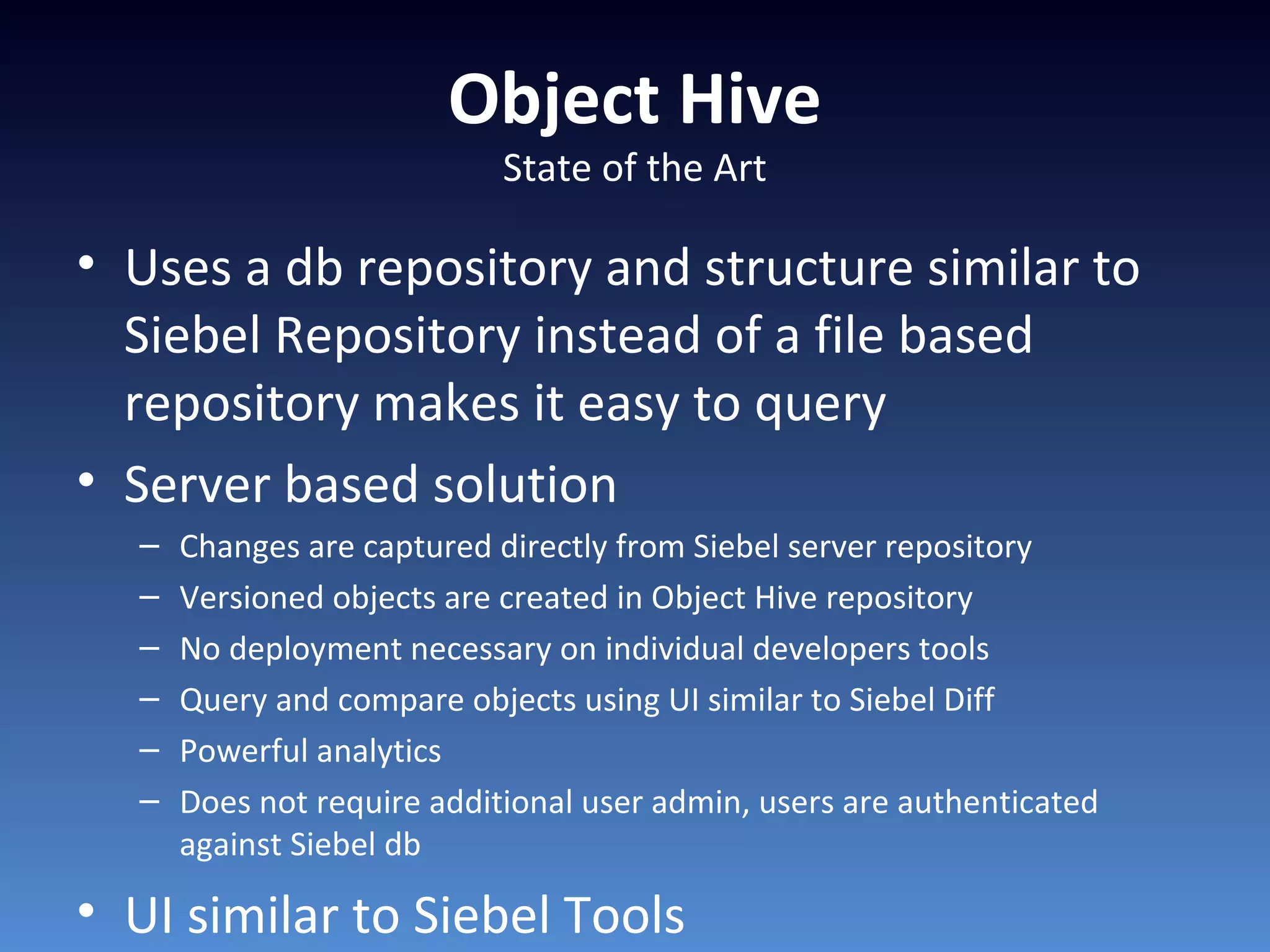 Object Hive

State of the Art

• Uses a db repository and structure similar to Siebel Repository instead of a file based repository makes it easy to query

• Server based solution
 – Changes are captured directly from Siebel server repository
 – Versioned objects are created in Object Hive repository
 – No deployment necessary on individual developers tools
 – Query and compare objects using UI similar to Siebel Diff
 – Powerful analytics
 – Does not require additional user admin, users are authenticated against Siebel db

• UI similar to Siebel Tools